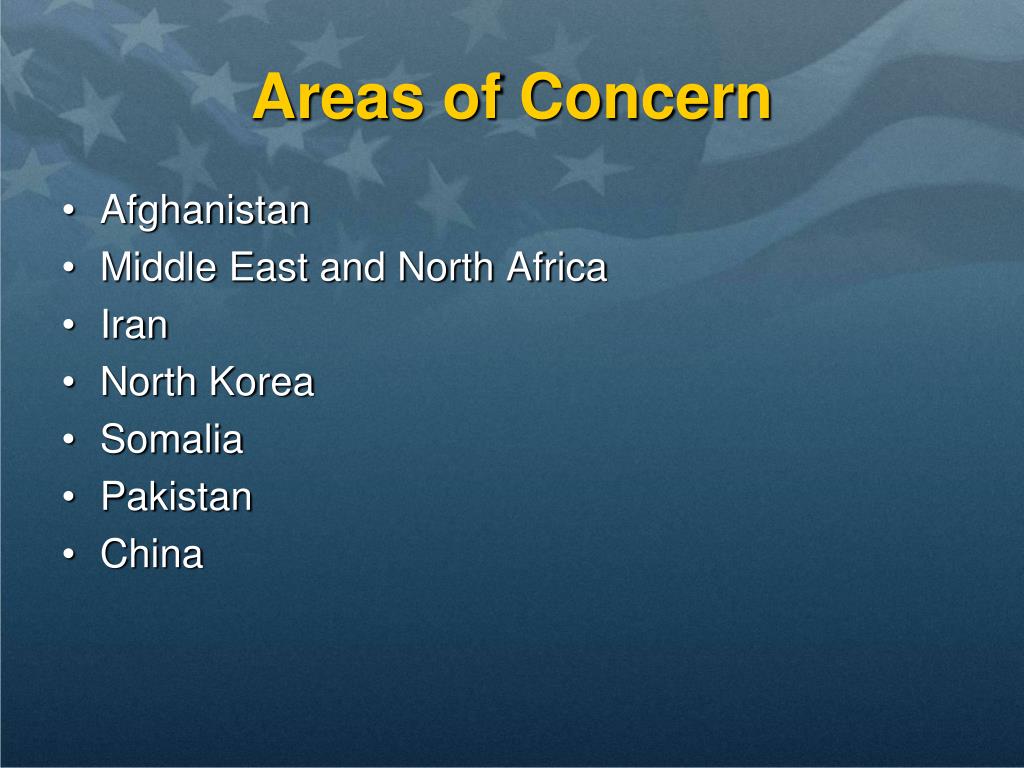 Areas of Concern

• Afghanistan
• Middle East and North Africa
• Iran
• North Korea
• Somalia
• Pakistan
• China